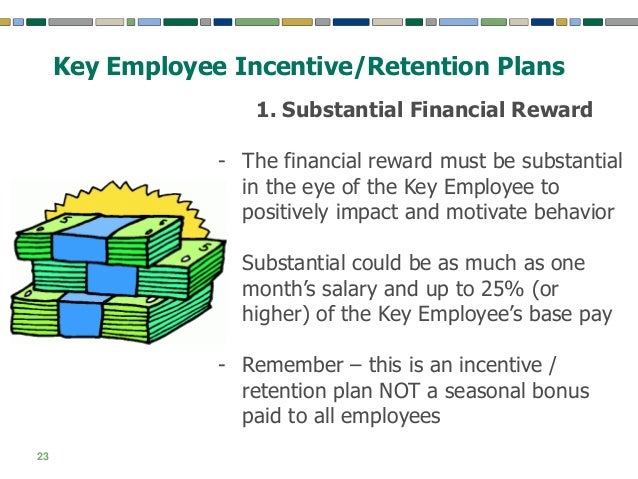 Key Employee Incentive/Retention Plans

1. Substantial Financial Reward

- The financial reward must be substantial in the eye of the Key Employee to positively impact and motivate behavior

Substantial could be as much as one month's salary and up to 25% (or higher) of the Key Employee's base pay

- Remember – this is an incentive / retention plan NOT a seasonal bonus paid to all employees

23